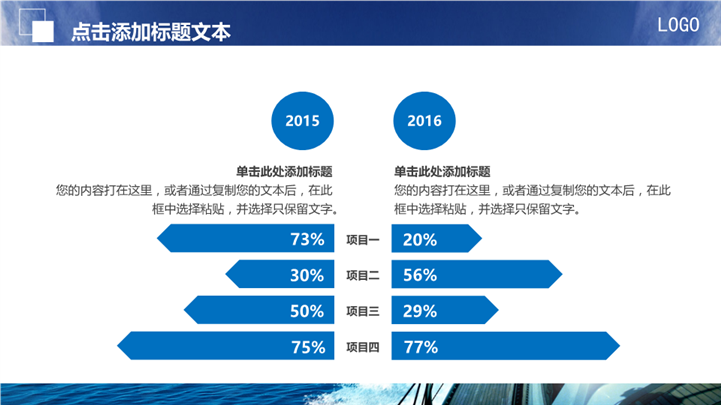 点击添加标题文本

LOGO

2015

2016

单击此处添加标题

您的内容打在这里，或者通过复制您的文本后，在此框中选择粘贴，并选择只保留文字。

单击此处添加标题

您的内容打在这里，或者通过复制您的文本后，在此框中选择粘贴，并选择只保留文字。

73% 项目一 20%

30% 项目二 56%

50% 项目三 29%

75% 项目四 77%